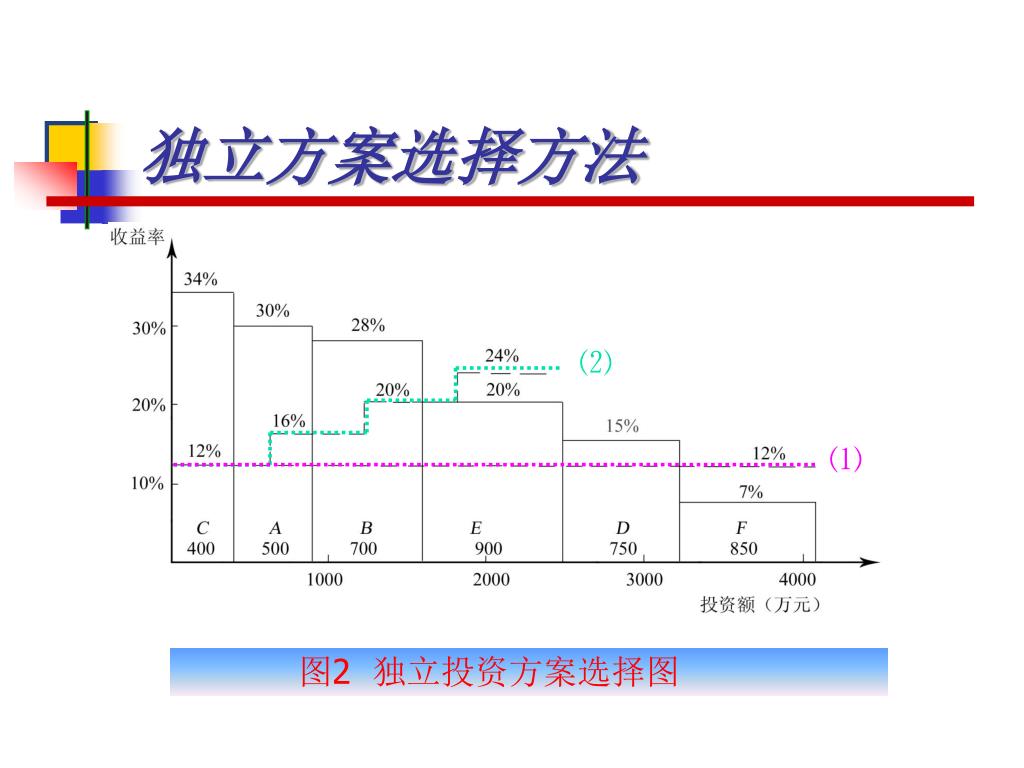 独立方案选择方法

收益率

34%
30%
28%
24%
(2)
20%
20%
16%
15%
12%
12%
(1)
7%
30%
20%
10%

C 400
A 500
B 700
E 900
D 750
F 850

1000
2000
3000
4000
投资额（万元）

图2 独立投资方案选择图